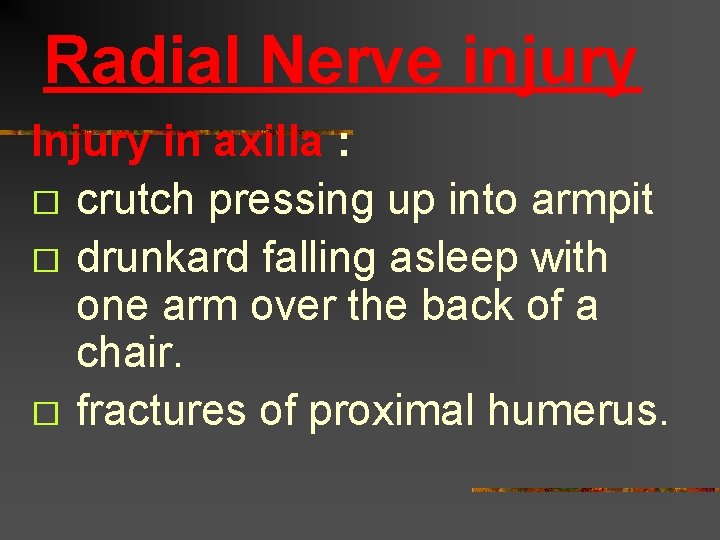 Radial Nerve injury

Injury in axilla :

□ crutch pressing up into armpit
□ drunkard falling asleep with one arm over the back of a chair.
□ fractures of proximal humerus.